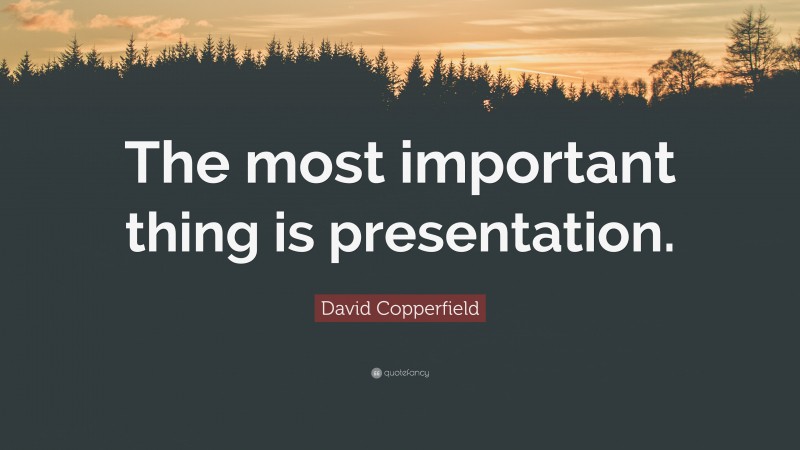 The most important thing is presentation.

David Copperfield

quotefancy